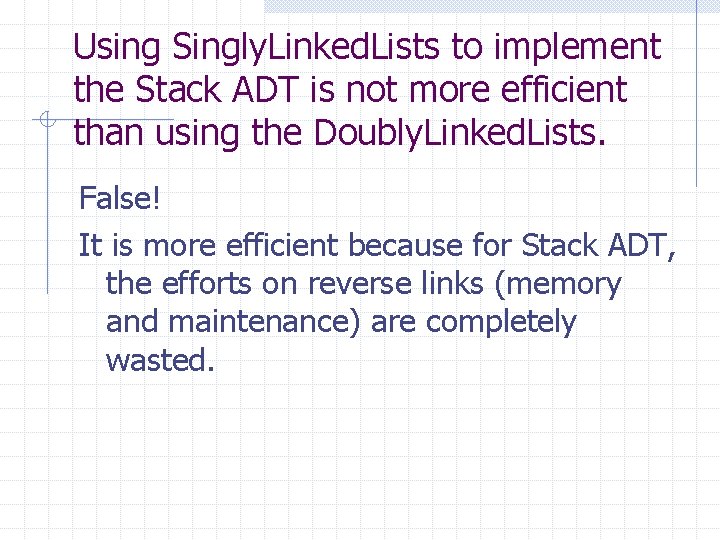 Using SinglyLinkedLists to implement the Stack ADT is not more efficient than using the DoublyLinkedLists.

False!

It is more efficient because for Stack ADT, the efforts on reverse links (memory and maintenance) are completely wasted.